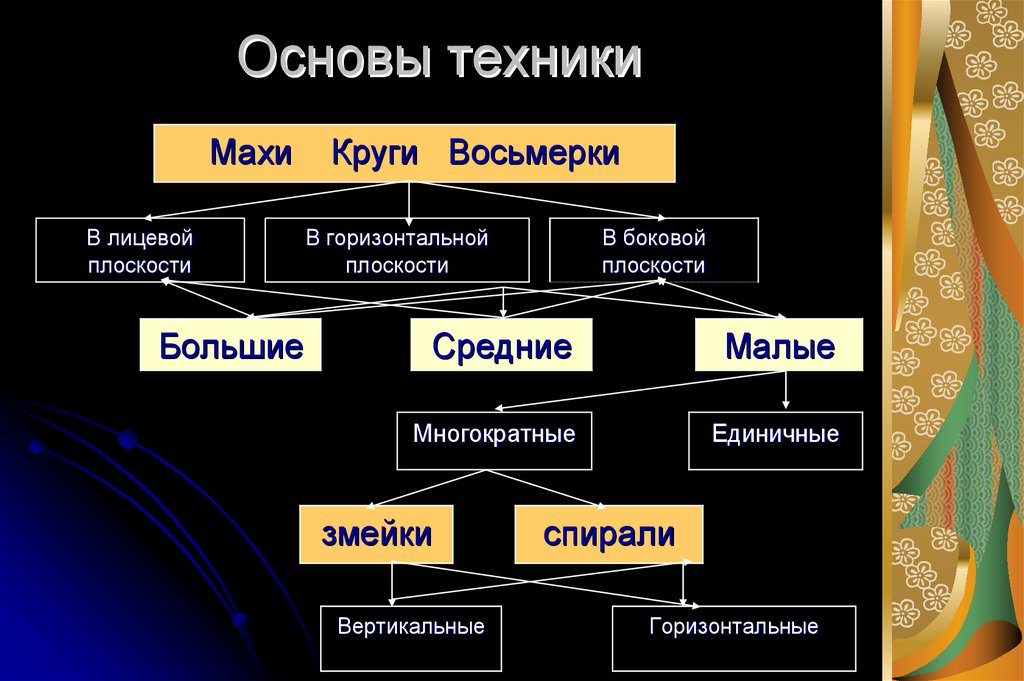 Основы техники

Махи Круги Восьмерки

В лицевой плоскости

В горизонтальной плоскости

В боковой плоскости

Большие

Средние

Малые

Многократные

Единичные

змейки

спирали

Вертикальные

Горизонтальные